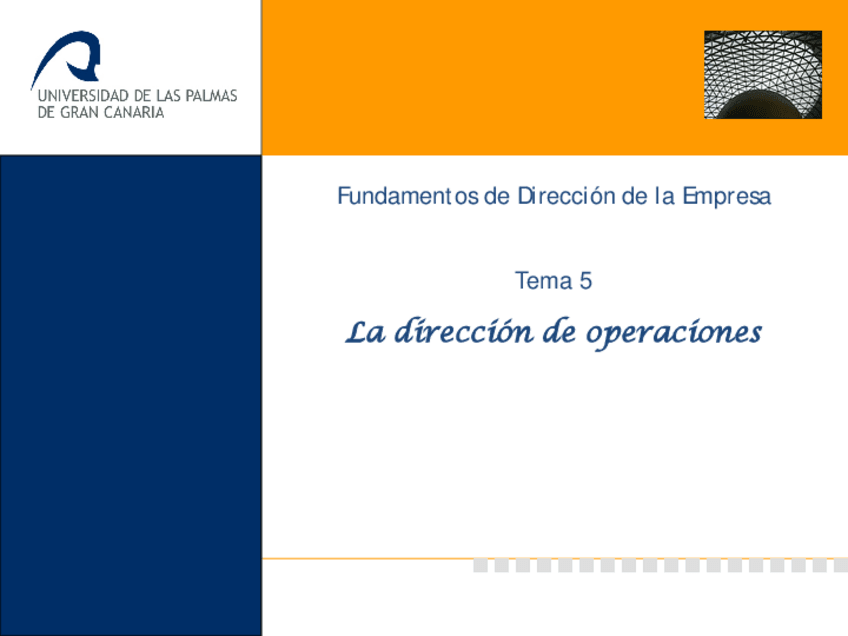 UNIVERSIDAD DE LAS PALMAS
DE GRAN CANARIA

Fundamentos de Dirección de la Empresa

Tema 5

La dirección de operaciones